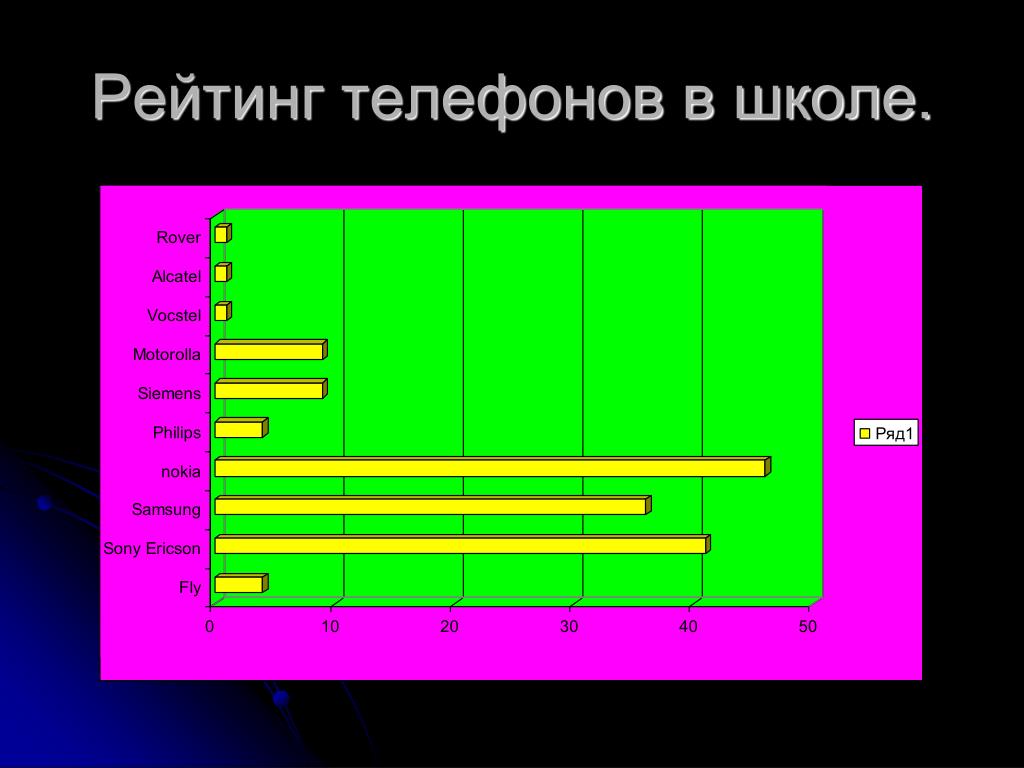 Рейтинг телефонов в школе.

Rover
Alcatel
Vocstel
Motorolla
Siemens
Philips
nokia
Samsung
Sony Ericson
Fly

0 10 20 30 40 50

Ряд1